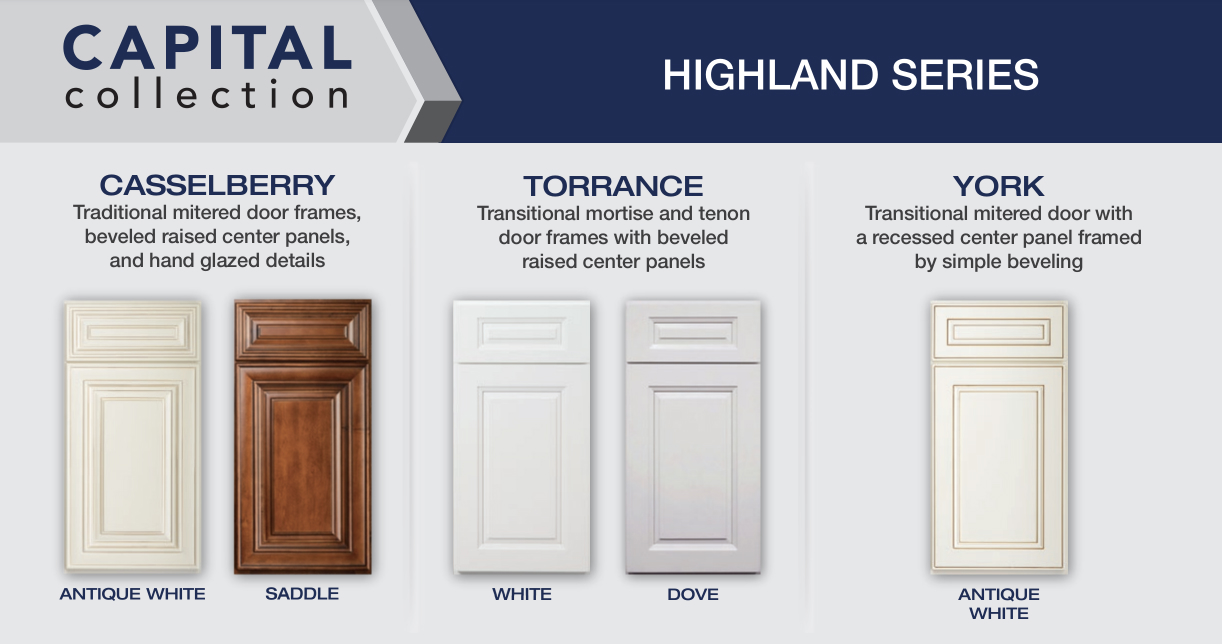 CAPITAL collection

HIGHLAND SERIES

CASSELBERRY
Traditional mitered door frames, beveled raised center panels, and hand glazed details

ANTIQUE WHITE

SADDLE

TORRANCE
Transitional mortise and tenon door frames with beveled raised center panels

WHITE

DOVE

YORK
Transitional mitered door with a recessed center panel framed by simple beveling

ANTIQUE WHITE